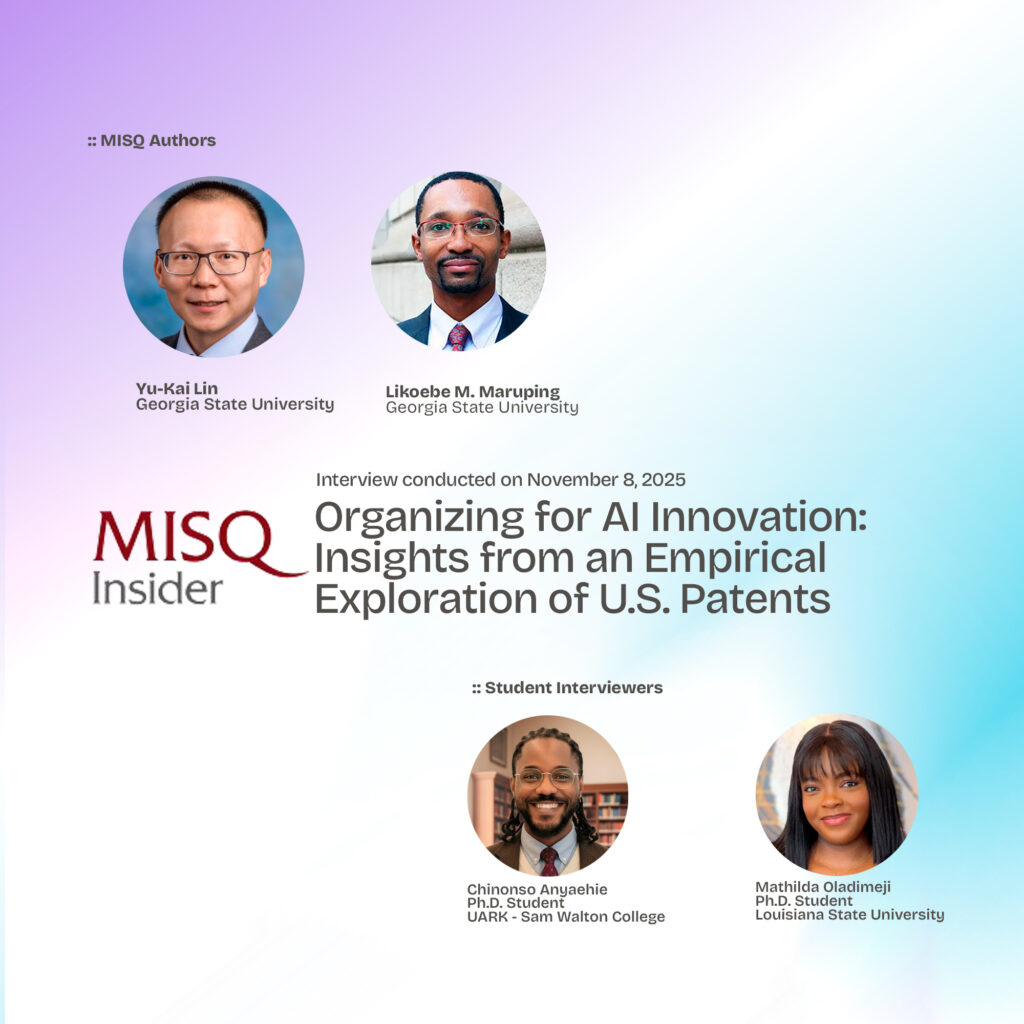 :: MISQ Authors

Yu-Kai Lin
Georgia State University

Likoebe M. Maruping
Georgia State University

Interview conducted on November 8, 2025

MISQ
Insider

Organizing for AI Innovation: Insights from an Empirical Exploration of U.S. Patents

:: Student Interviewers

Chinonso Anyaehie
Ph.D. Student
UARK - Sam Walton College

Mathilda Oladimeji
Ph.D. Student
Louisiana State University